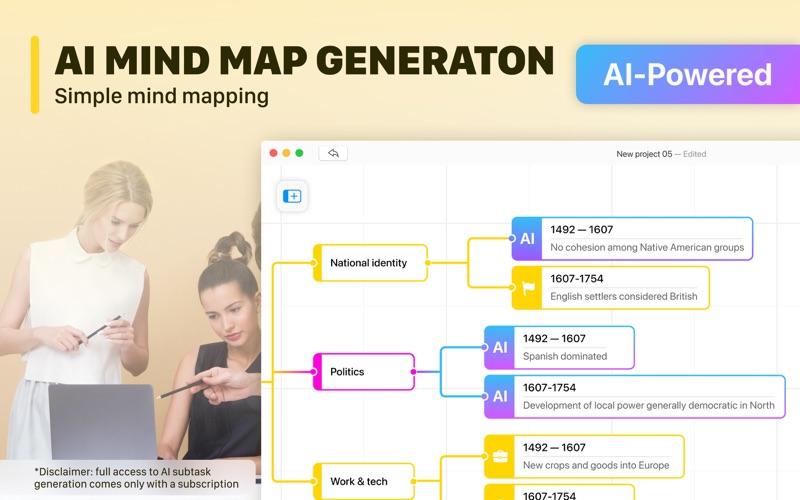 AI MIND MAP GENERATON
Simple mind mapping

AI-Powered

New project 05 — Edited

National identity

AI 1492 — 1607
No cohesion among Native American groups

1607-1754
English settlers considered British

Politics

AI 1492 — 1607
Spanish dominated

AI 1607-1754
Development of local power generally democratic in North

Work & tech

1492 — 1607
New crops and goods into Europe

1607-1754

*Disclaimer: full access to AI subtask generation comes only with a subscription